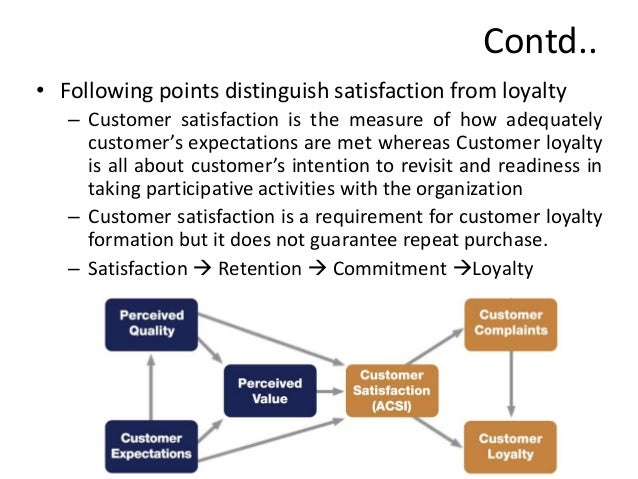 Contd..

• Following points distinguish satisfaction from loyalty

– Customer satisfaction is the measure of how adequately customer's expectations are met whereas Customer loyalty is all about customer's intention to revisit and readiness in taking participative activities with the organization

– Customer satisfaction is a requirement for customer loyalty formation but it does not guarantee repeat purchase.

– Satisfaction → Retention → Commitment →Loyalty

Perceived Quality

Perceived Value

Customer Expectations

Customer Satisfaction (ACSI)

Customer Complaints

Customer Loyalty